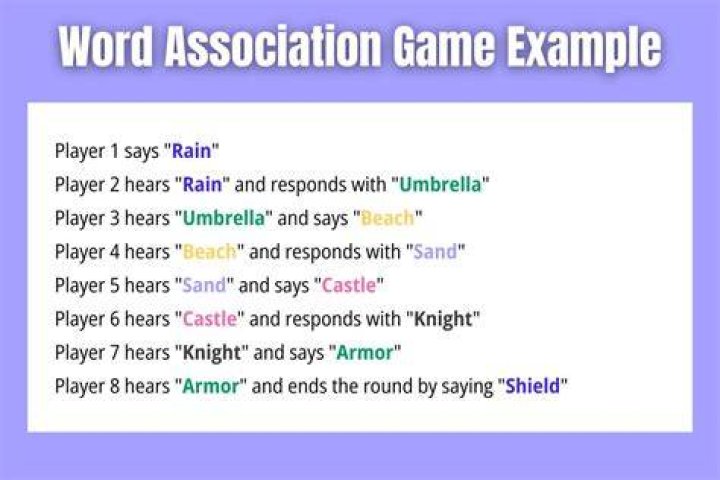 Word Association Game Example

Player 1 says "Rain"
Player 2 hears "Rain" and responds with "Umbrella"
Player 3 hears "Umbrella" and says "Beach"
Player 4 hears "Beach" and responds with "Sand"
Player 5 hears "Sand" and says "Castle"
Player 6 hears "Castle" and responds with "Knight"
Player 7 hears "Knight" and says "Armor"
Player 8 hears "Armor" and ends the round by saying "Shield"